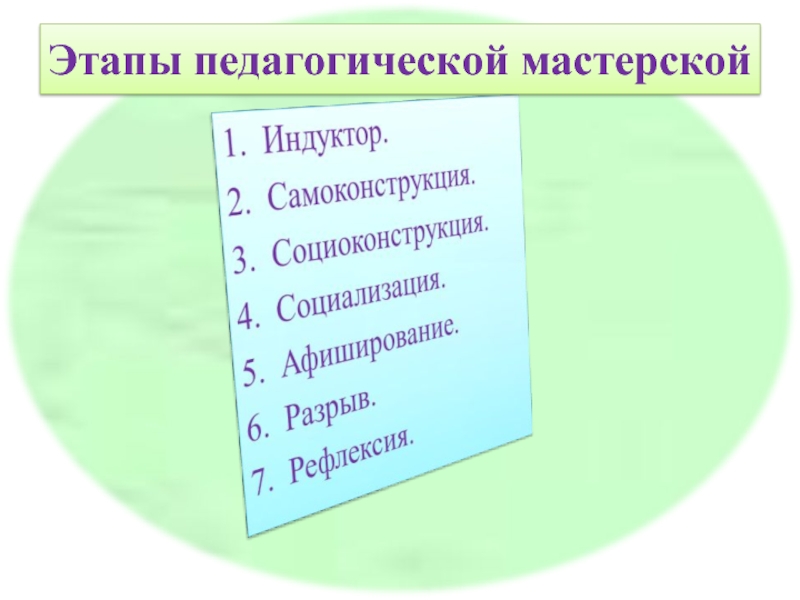 Этапы педагогической мастерской

1. Индуктор.
2. Самоконструкция.
3. Социоконструкция.
4. Социализация.
5. Афиширование.
6. Разрыв.
7. Рефлексия.